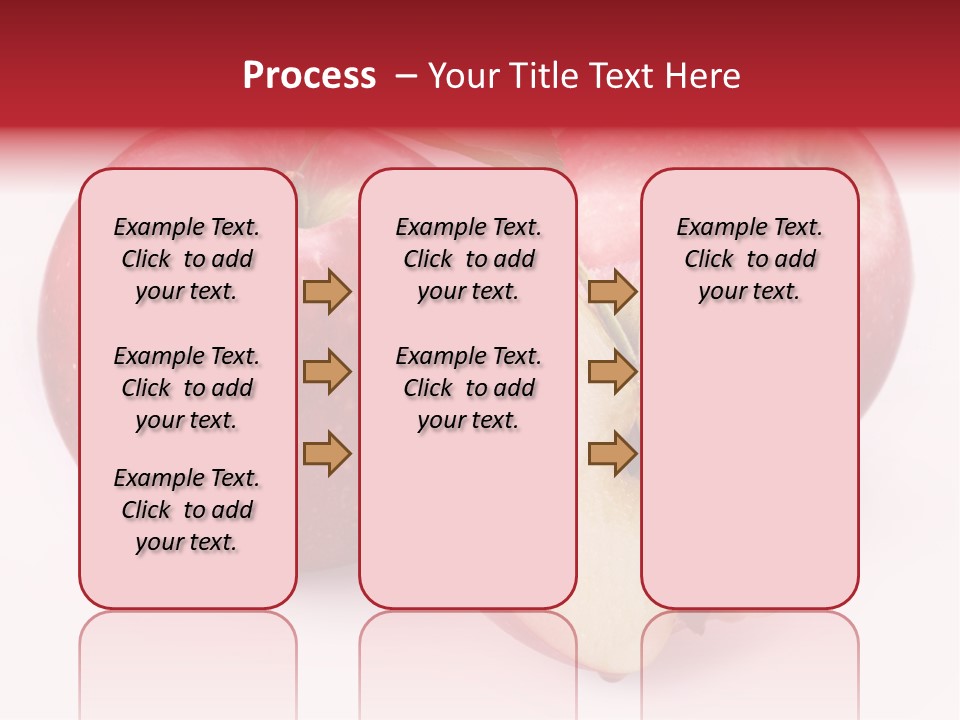 Process – Your Title Text Here

Example Text. Click to add your text.

Example Text. Click to add your text.

Example Text. Click to add your text.

Example Text. Click to add your text.

Example Text. Click to add your text.

Example Text. Click to add your text.